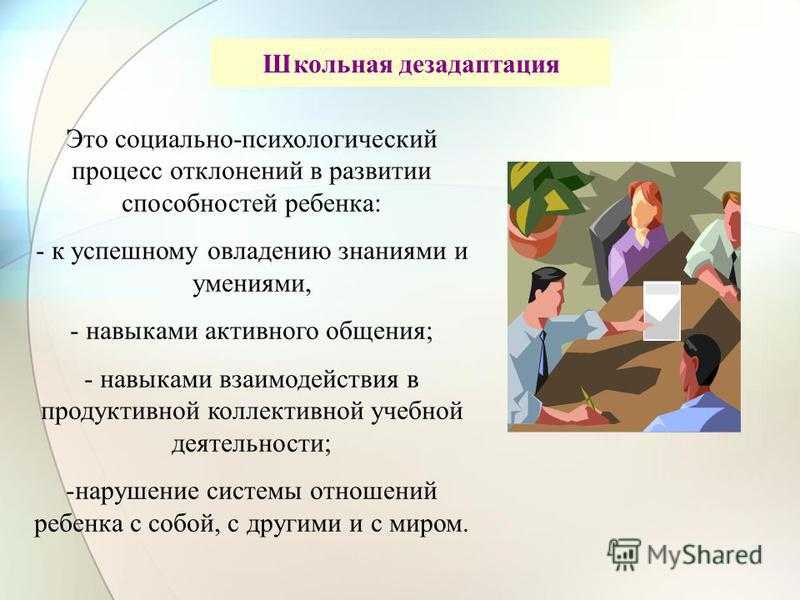 Школьная дезадаптация

Это социально-психологический процесс отклонений в развитии способностей ребенка:

- к успешному овладению знаниями и умениями,

- навыками активного общения;

- навыками взаимодействия в продуктивной коллективной учебной деятельности;

-нарушение системы отношений ребенка с собой, с другими и с миром.

MyShared